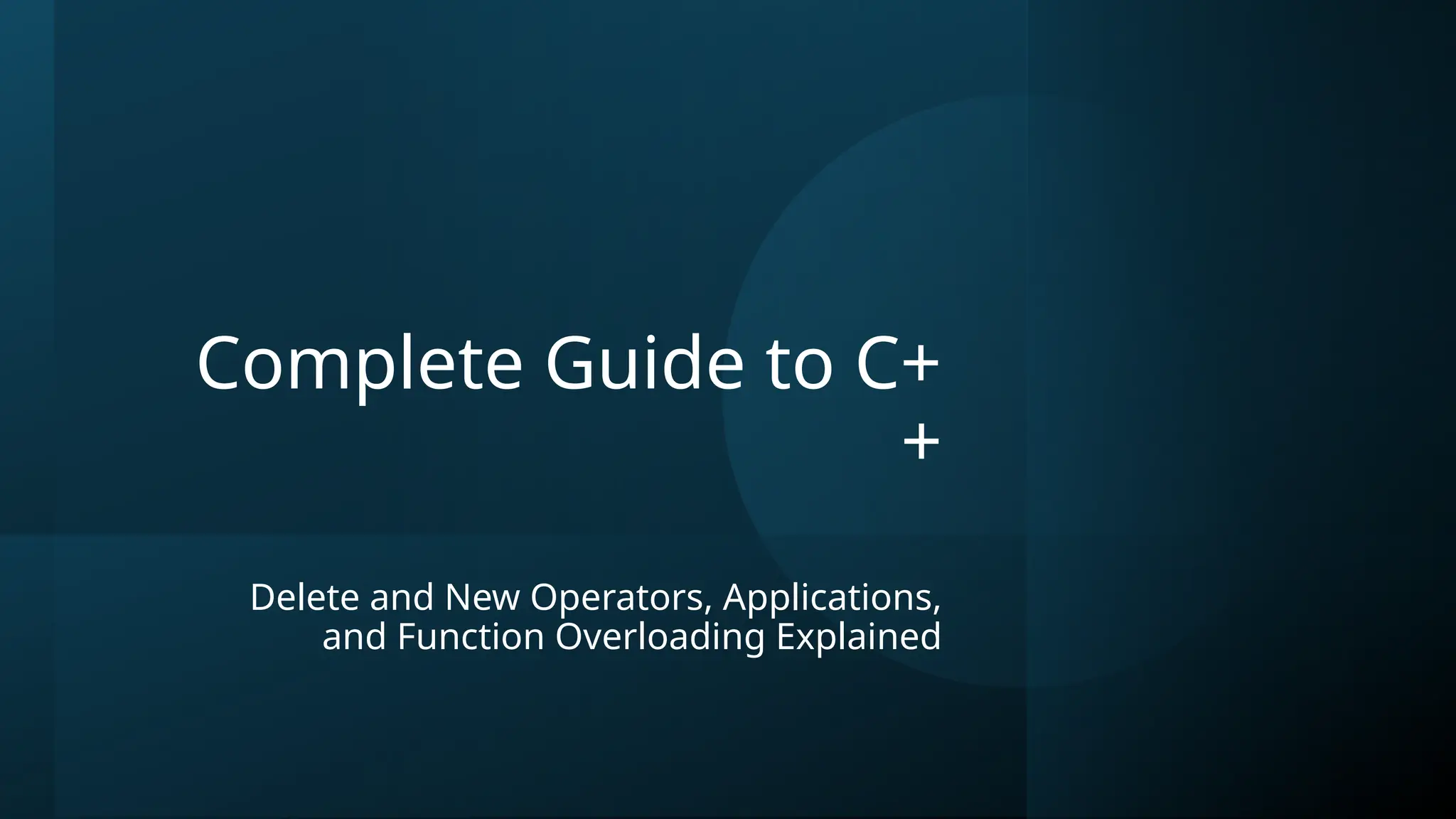 Complete Guide to C++

Delete and New Operators, Applications, and Function Overloading Explained